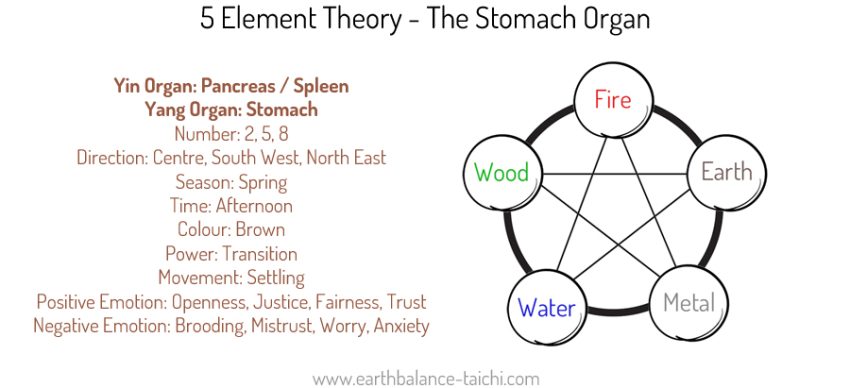 5 Element Theory - The Stomach Organ

Yin Organ: Pancreas / Spleen
Yang Organ: Stomach
Number: 2, 5, 8
Direction: Centre, South West, North East
Season: Spring
Time: Afternoon
Colour: Brown
Power: Transition
Movement: Settling
Positive Emotion: Openness, Justice, Fairness, Trust
Negative Emotion: Brooding, Mistrust, Worry, Anxiety

Fire
Wood
Earth
Water
Metal

www.earthbalance-taichi.com